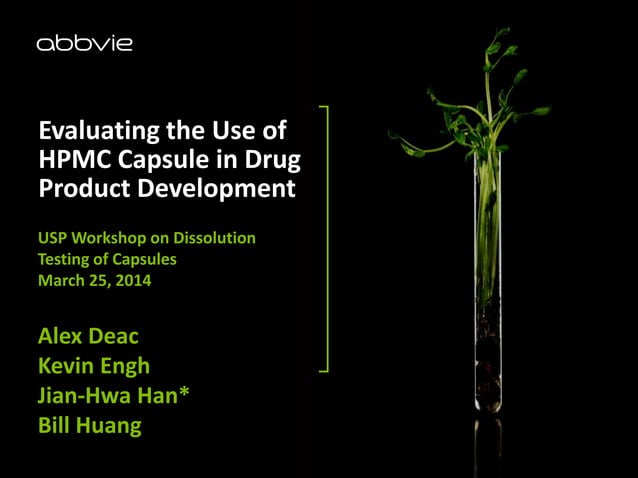 abbvie

Evaluating the Use of HPMC Capsule in Drug Product Development

USP Workshop on Dissolution Testing of Capsules
March 25, 2014

Alex Deac
Kevin Engh
Jian-Hwa Han*
Bill Huang